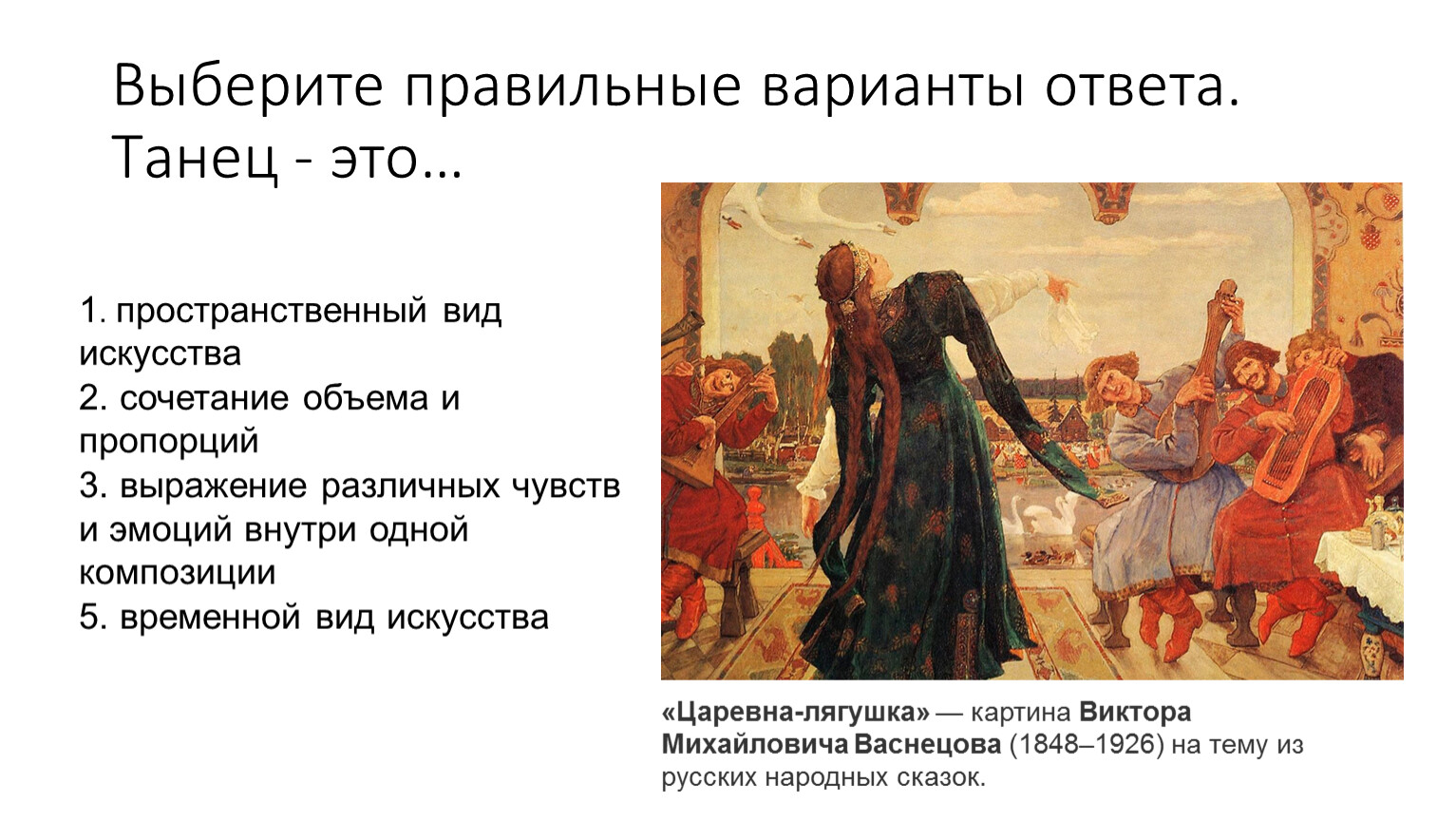 Выберите правильные варианты ответа. Танец - это…

1. пространственный вид искусства
2. сочетание объема и пропорций
3. выражение различных чувств и эмоций внутри одной композиции
5. временной вид искусства

«Царевна-лягушка» — картина Виктора Михайловича Васнецова (1848–1926) на тему из русских народных сказок.